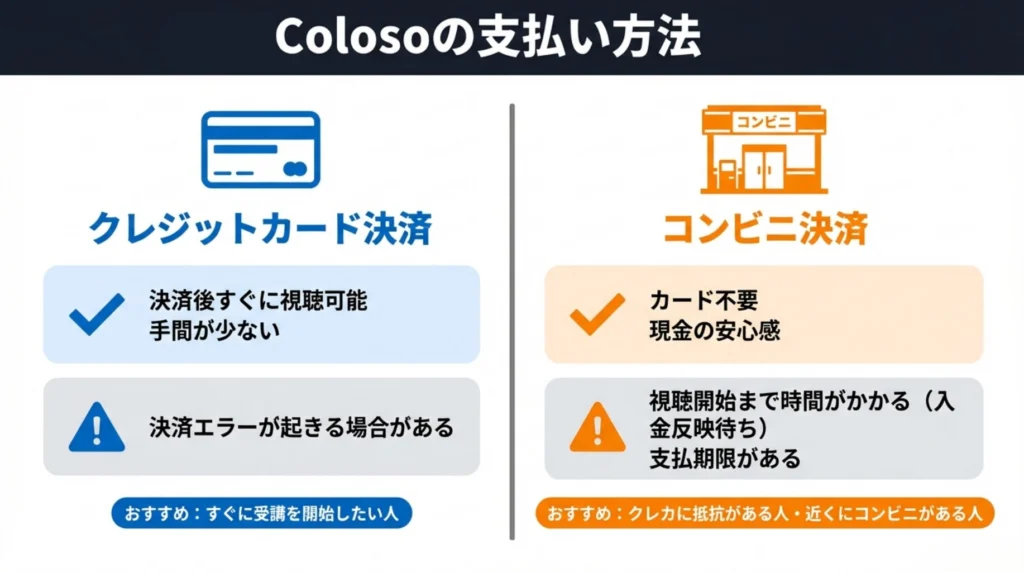 Colosoの支払い方法

クレジットカード決済

決済後すぐに視聴可能
手間が少ない

決済エラーが起きる場合がある

おすすめ：すぐに受講を開始したい人

コンビニ

コンビニ決済

カード不要
現金の安心感

視聴開始まで時間がかかる（入金反映待ち）
支払期限がある

おすすめ：クレカに抵抗がある人・近くにコンビニがある人